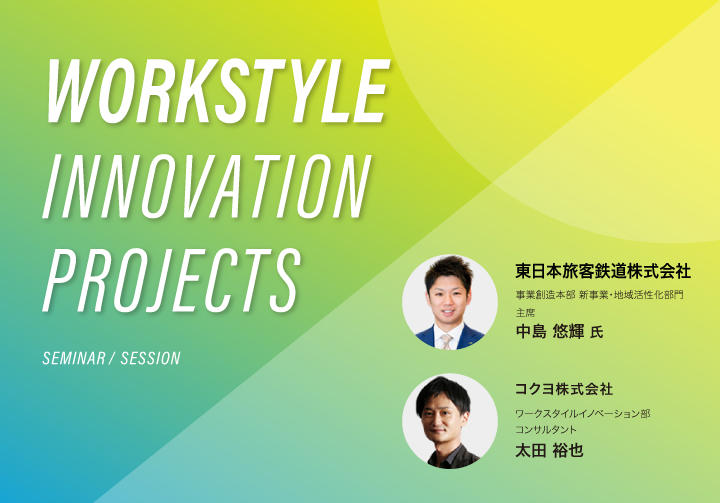 WORKSTYLE
INNOVATION
PROJECTS

SEMINAR / SESSION

東日本旅客鉄道株式会社
事業創造本部 新事業・地域活性化部門
主席
中島 悠輝 氏

コクヨ株式会社
ワークスタイルイノベーション部
コンサルタント
太田 裕也